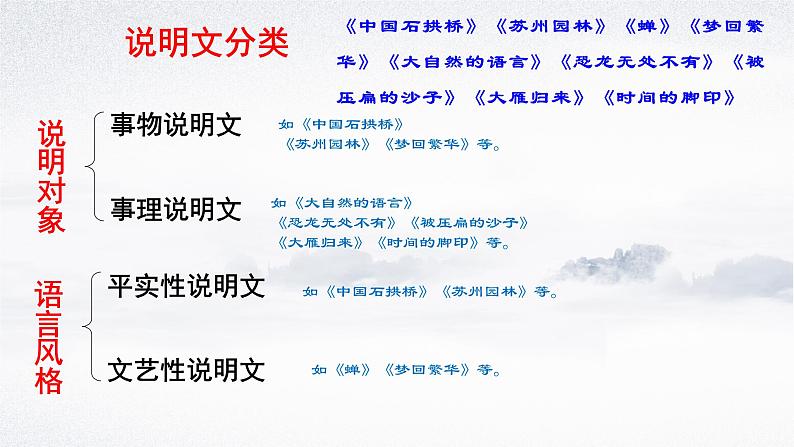 说明文分类

《中国石拱桥》《苏州园林》《蝉》《梦回繁华》《大自然的语言》《恐龙无处不有》《被压扁的沙子》《大雁归来》《时间的脚印》

说明对象

事物说明文 如《中国石拱桥》《苏州园林》《梦回繁华》等。

事理说明文 如《大自然的语言》《恐龙无处不有》《被压扁的沙子》《大雁归来》《时间的脚印》等。

语言风格

平实性说明文 如《中国石拱桥》《苏州园林》等。

文艺性说明文 如《蝉》《梦回繁华》等。